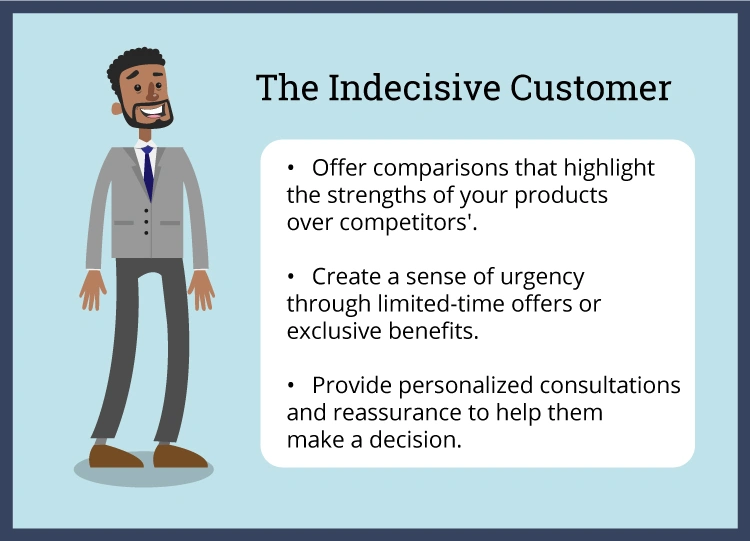 The Indecisive Customer

• Offer comparisons that highlight the strengths of your products over competitors'.

• Create a sense of urgency through limited-time offers or exclusive benefits.

• Provide personalized consultations and reassurance to help them make a decision.